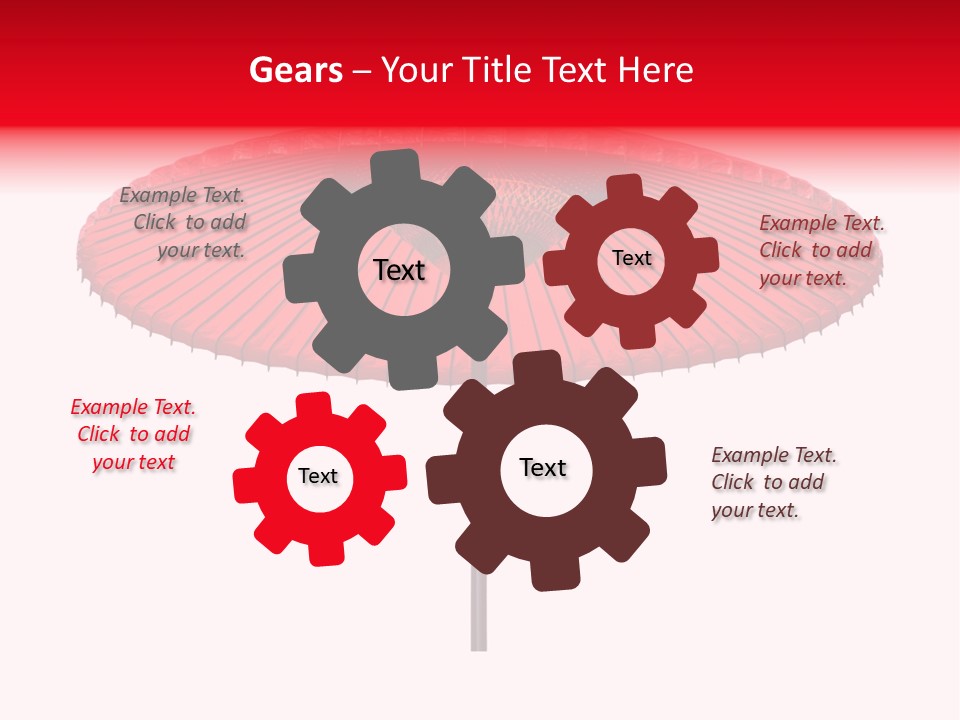 Gears – Your Title Text Here

Example Text. Click to add your text.

Text

Text

Example Text. Click to add your text.

Example Text. Click to add your text

Text

Text

Example Text. Click to add your text.